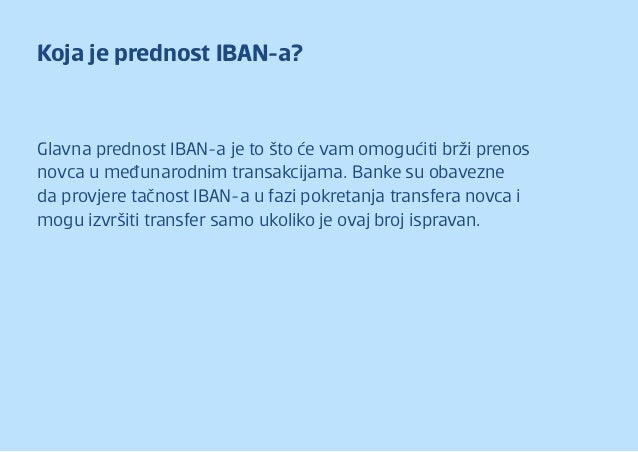 Koja je prednost IBAN-a?

Glavna prednost IBAN-a je to što će vam omogućiti brži prenos novca u međunarodnim transakcijama. Banke su obavezne da provjere tačnost IBAN-a u fazi pokretanja transfera novca i mogu izvršiti transfer samo ukoliko je ovaj broj ispravan.